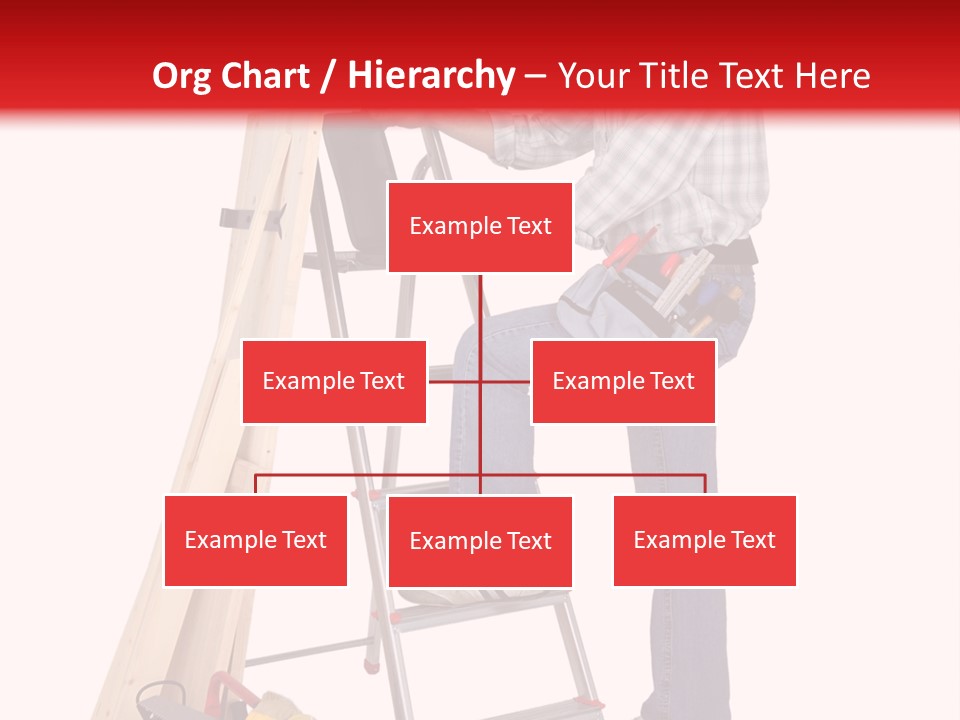 Org Chart / Hierarchy – Your Title Text Here

Example Text

Example Text

Example Text

Example Text

Example Text

Example Text